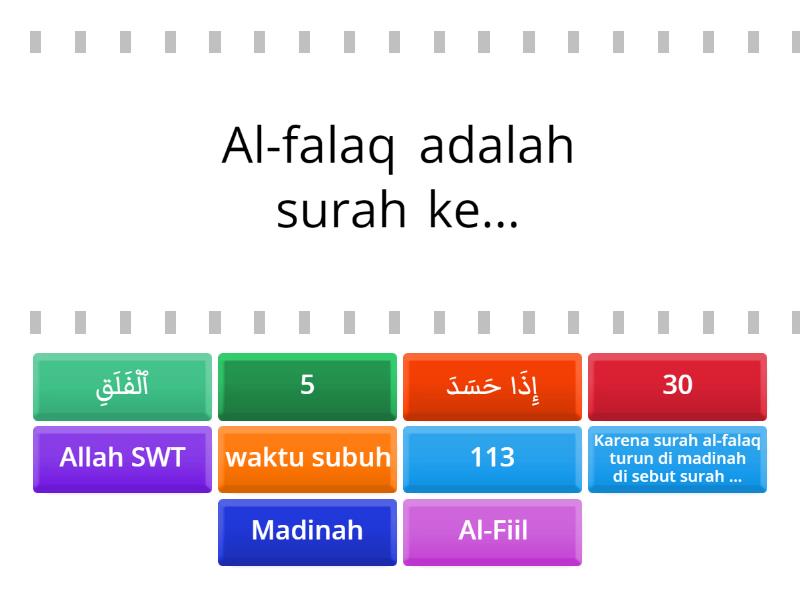 Al-falaq adalah surah ke...

ٱلْفَلَقِ

5

إِذَا حَسَدَ

30

Allah SWT

waktu subuh

113

Karena surah al-falaq turun di madinah di sebut surah ...

Madinah

Al-Fiil